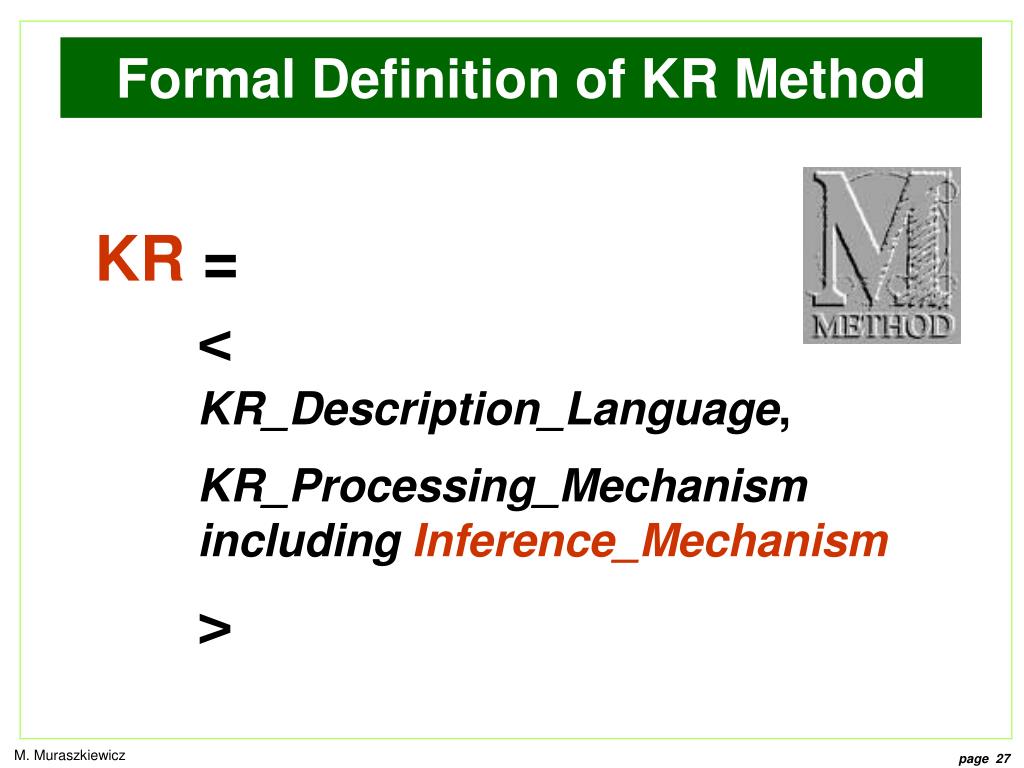 Formal Definition of KR Method

M
METHOD

KR =

<

KR_Description_Language,

KR_Processing_Mechanism including Inference_Mechanism

>

M. Muraszkiewicz

page 27